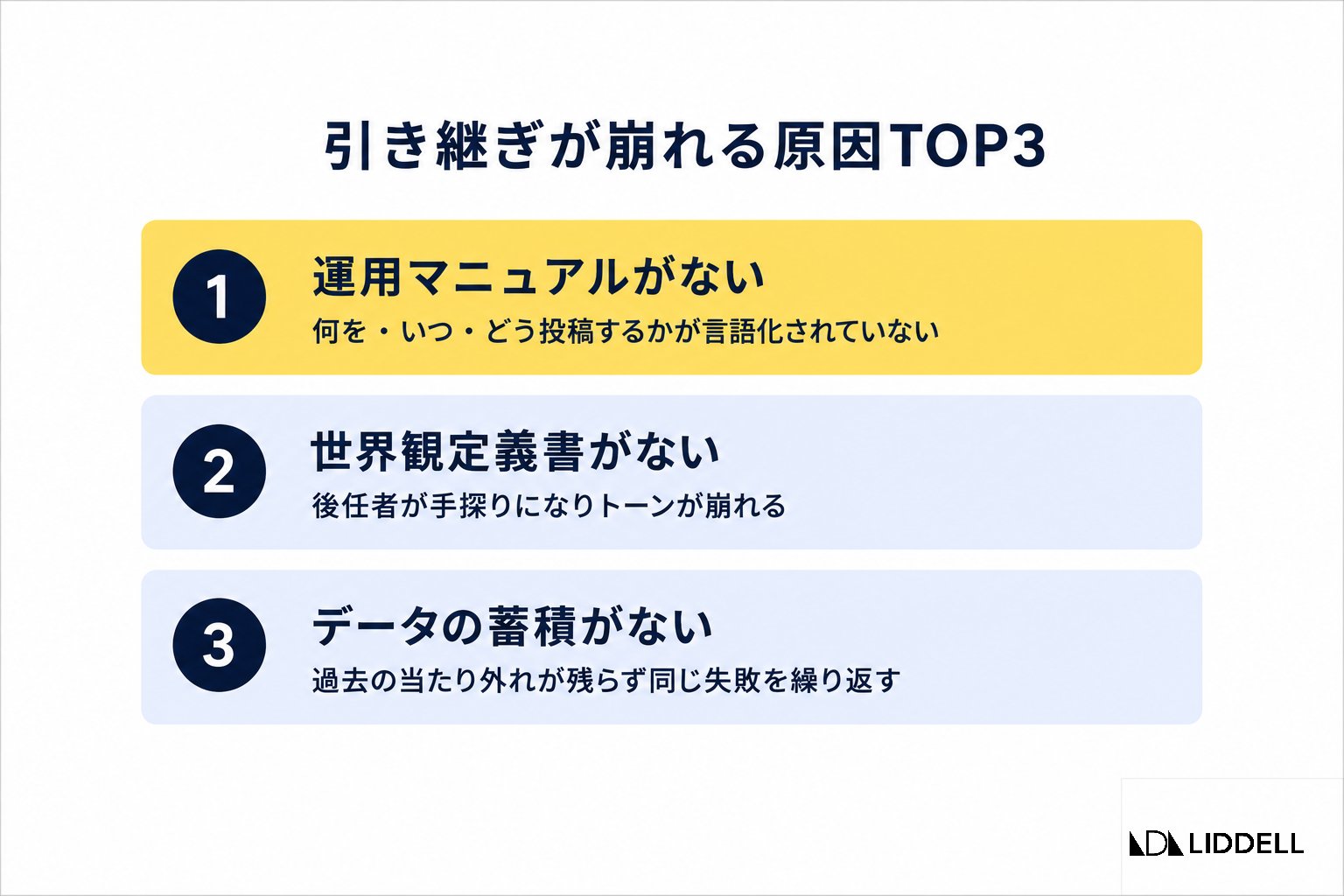 引き継ぎが崩れる原因TOP3

1
運用マニュアルがない
何を・いつ・どう投稿するかが言語化されていない

2
世界観定義書がない
後任者が手探りになりトーンが崩れる

3
データの蓄積がない
過去の当たり外れが残らず同じ失敗を繰り返す

LIDDELL